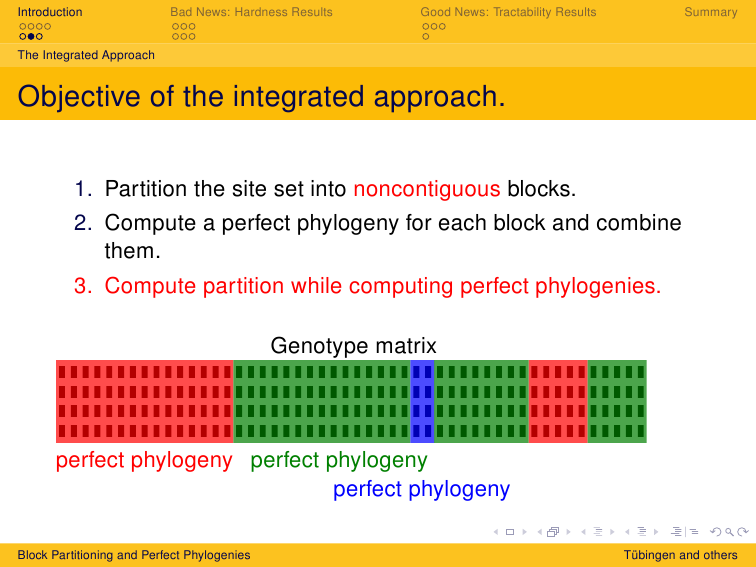 Introduction Bad News: Hardness Results Good News: Tractability Results Summary

The Integrated Approach

Objective of the integrated approach.

1. Partition the site set into noncontiguous blocks.
2. Compute a perfect phylogeny for each block and combine them.
3. Compute partition while computing perfect phylogenies.

Genotype matrix

perfect phylogeny perfect phylogeny

perfect phylogeny

Block Partitioning and Perfect Phylogenies Tübingen and others